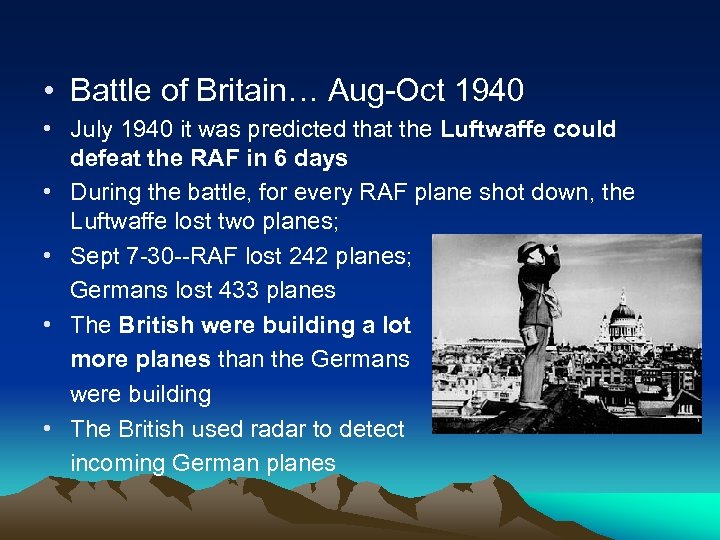 • Battle of Britain… Aug-Oct 1940

• July 1940 it was predicted that the Luftwaffe could defeat the RAF in 6 days

• During the battle, for every RAF plane shot down, the Luftwaffe lost two planes;

• Sept 7-30--RAF lost 242 planes; Germans lost 433 planes

• The British were building a lot more planes than the Germans were building

• The British used radar to detect incoming German planes